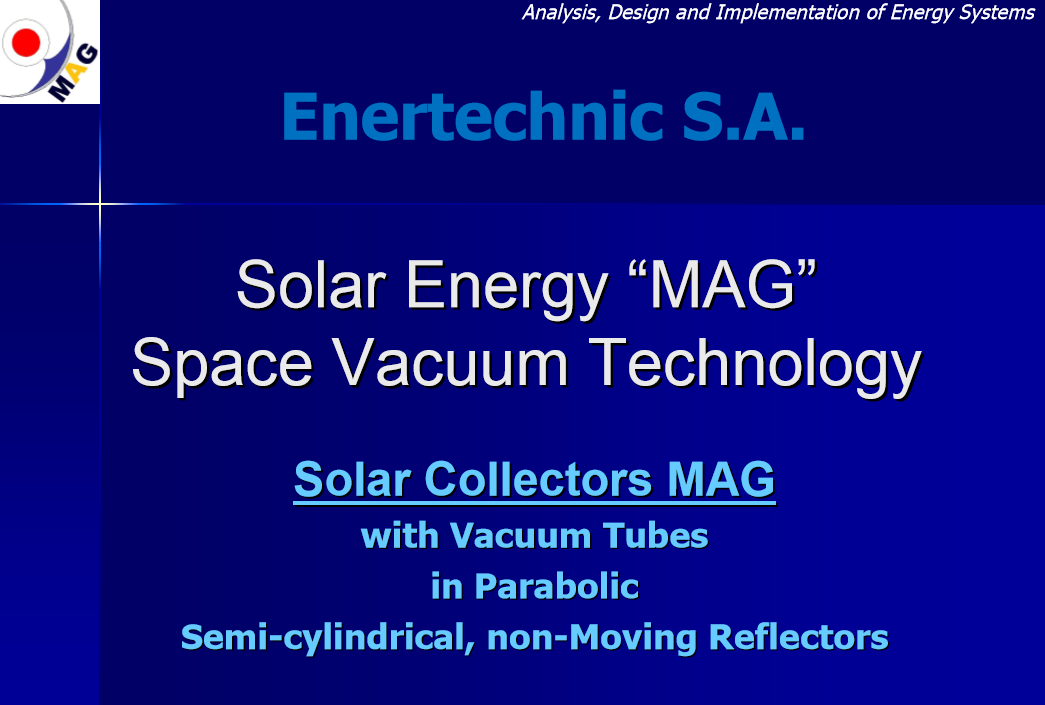 MAG

Analysis, Design and Implementation of Energy Systems

Enertechnic S.A.

Solar Energy “MAG”
Space Vacuum Technology

Solar Collectors MAG
with Vacuum Tubes
in Parabolic
Semi-cylindrical, non-Moving Reflectors